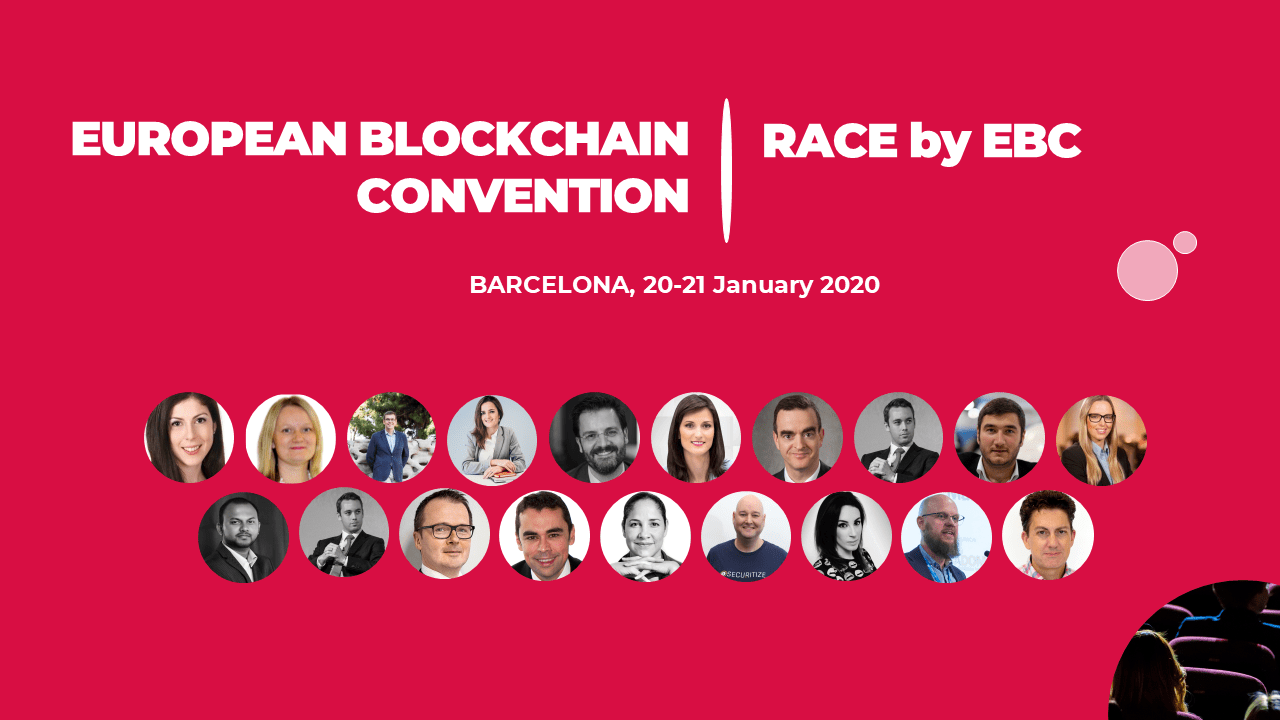 EUROPEAN BLOCKCHAIN CONVENTION

RACE by EBC

BARCELONA, 20-21 January 2020

SECURITIZE